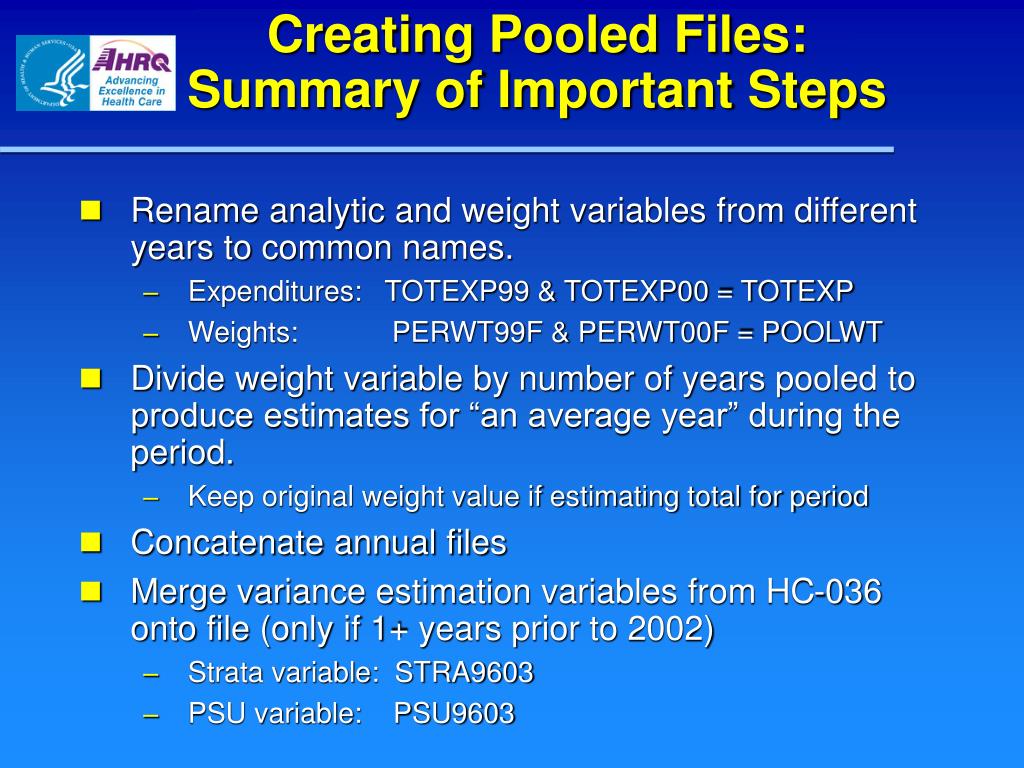 AHRQ
Advancing Excellence in Health Care

Creating Pooled Files: Summary of Important Steps

Rename analytic and weight variables from different years to common names.

– Expenditures: TOTEXP99 & TOTEXP00 = TOTEXP
– Weights: PERWT99F & PERWT00F = POOLWT

Divide weight variable by number of years pooled to produce estimates for “an average year” during the period.

– Keep original weight value if estimating total for period

Concatenate annual files

Merge variance estimation variables from HC-036 onto file (only if 1+ years prior to 2002)

– Strata variable: STRA9603
– PSU variable: PSU9603